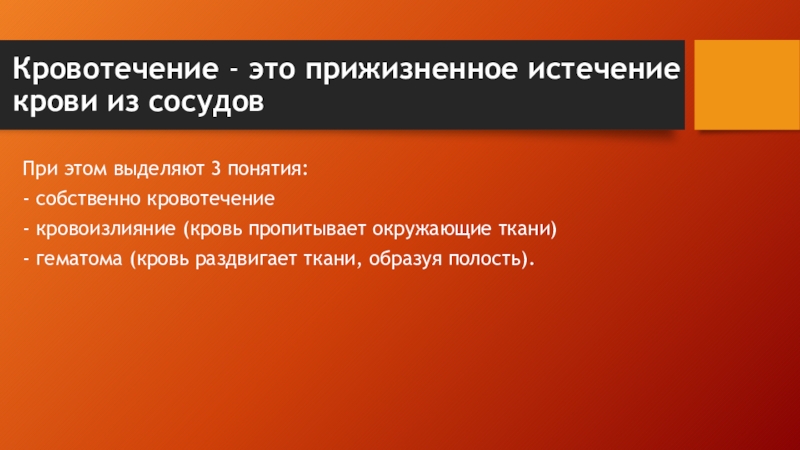 Кровотечение - это прижизненное истечение крови из сосудов

При этом выделяют 3 понятия:

- собственно кровотечение

- кровоизлияние (кровь пропитывает окружающие ткани)

- гематома (кровь раздвигает ткани, образуя полость).